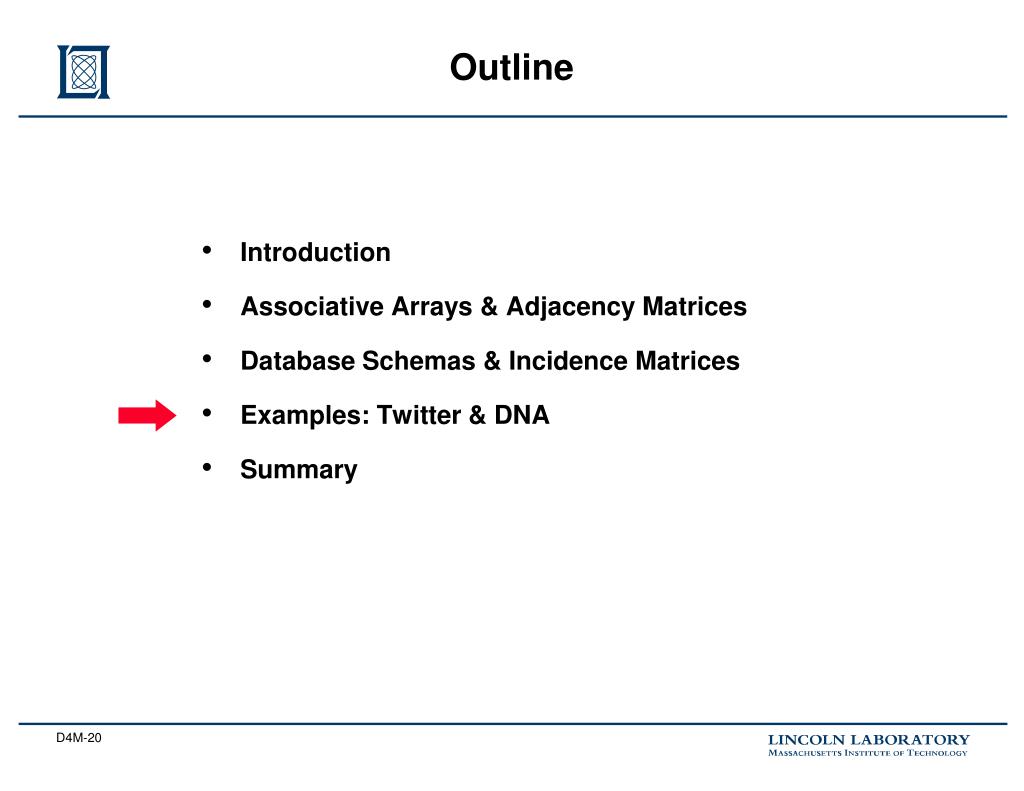 Outline

• Introduction
• Associative Arrays & Adjacency Matrices
• Database Schemas & Incidence Matrices
• Examples: Twitter & DNA
• Summary

D4M-20

LINCOLN LABORATORY
MASSACHUSETTS INSTITUTE OF TECHNOLOGY